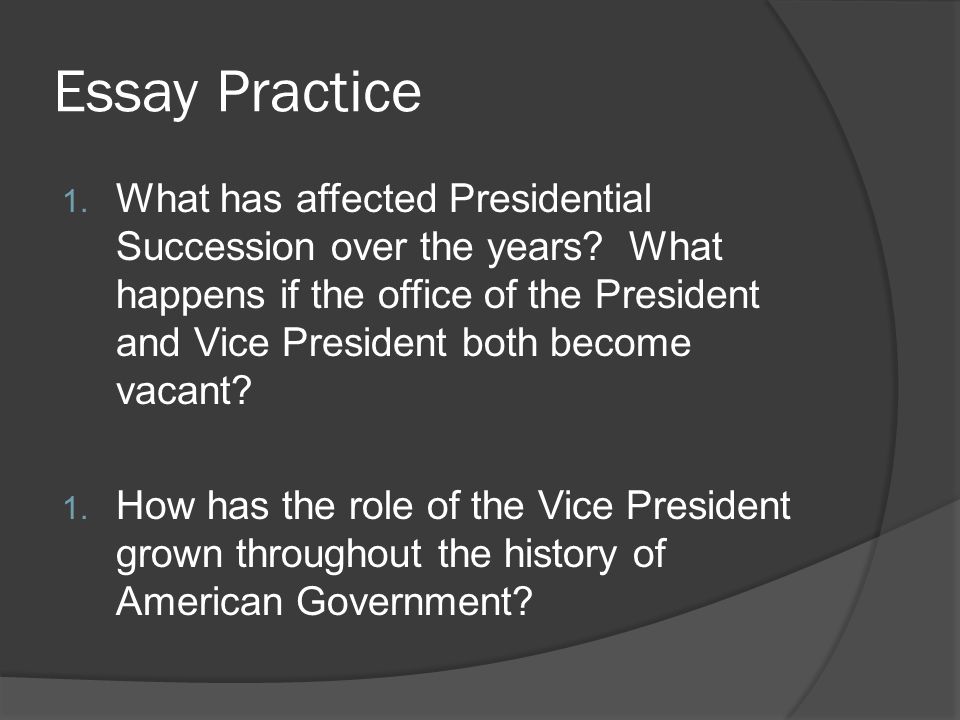 Essay Practice

1. What has affected Presidential Succession over the years? What happens if the office of the President and Vice President both become vacant?

1. How has the role of the Vice President grown throughout the history of American Government?